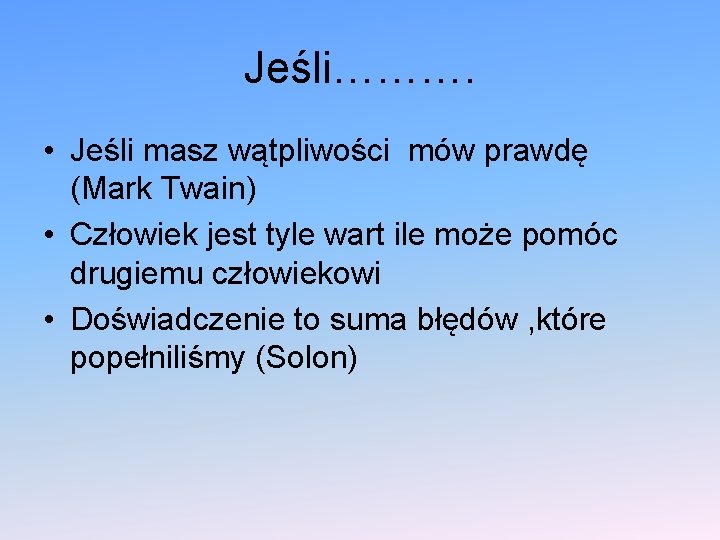 Jeśli……….

• Jeśli masz wątpliwości  mów prawdę (Mark Twain)
• Człowiek jest tyle wart ile może pomóc drugiemu człowiekowi
• Doświadczenie to suma błędów ,które popełniliśmy (Solon)